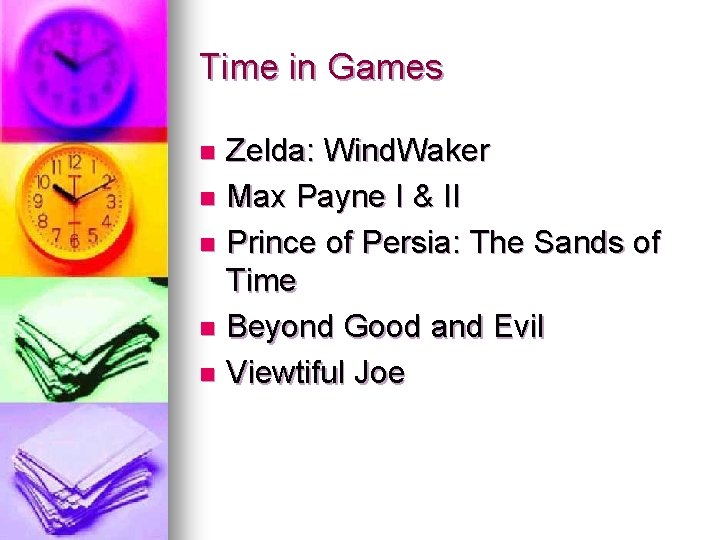 Time in Games

- Zelda: WindWaker
- Max Payne I & II
- Prince of Persia: The Sands of Time
- Beyond Good and Evil
- Viewtiful Joe